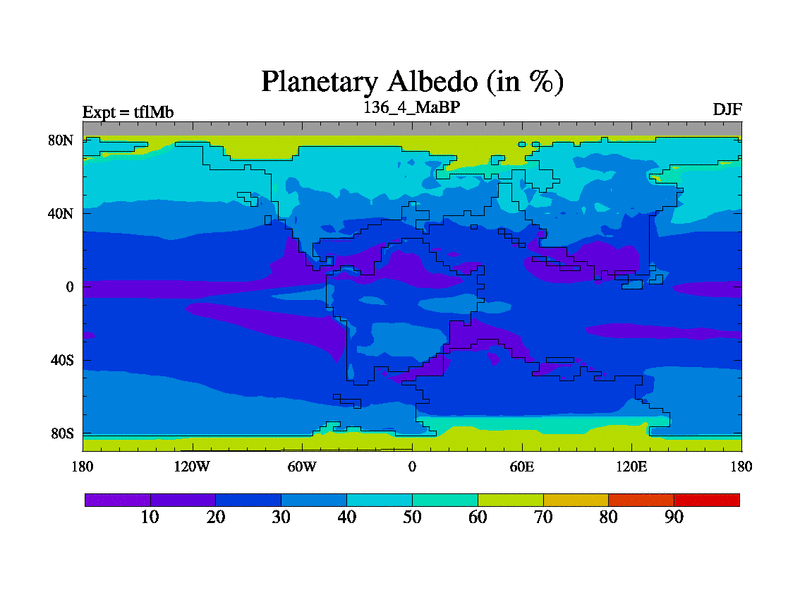 Planetary Albedo (in %)

Expt = tflMb

136_4_MaBP

DJF

80N

40N

0

40S

80S

180

120W

60W

0

60E

120E

180

10

20

30

40

50

60

70

80

90